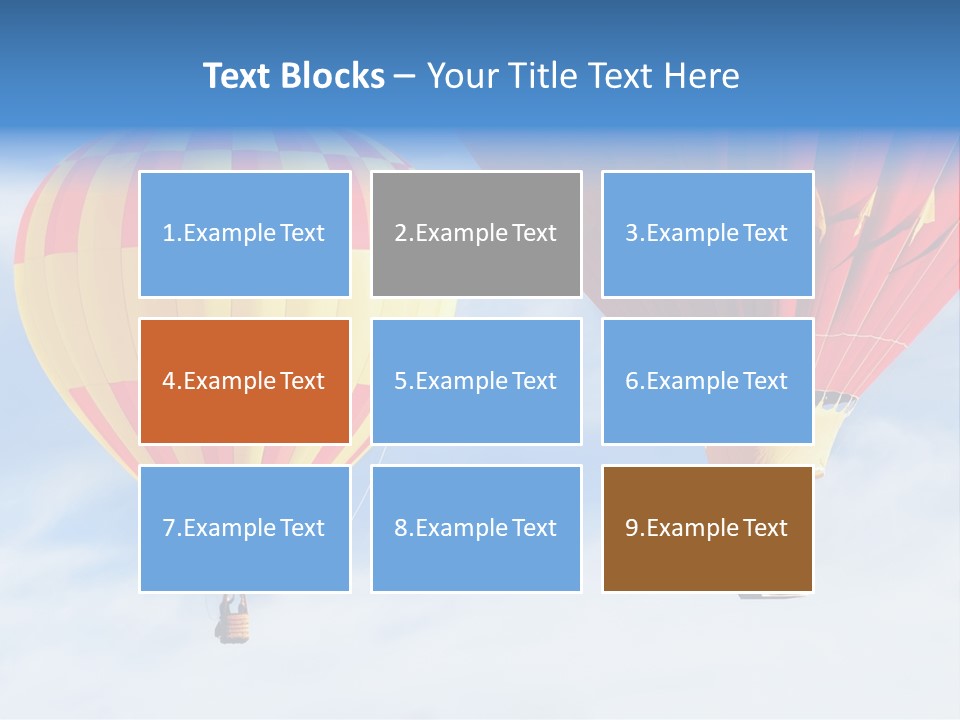 Text Blocks – Your Title Text Here

1.Example Text

2.Example Text

3.Example Text

4.Example Text

5.Example Text

6.Example Text

7.Example Text

8.Example Text

9.Example Text